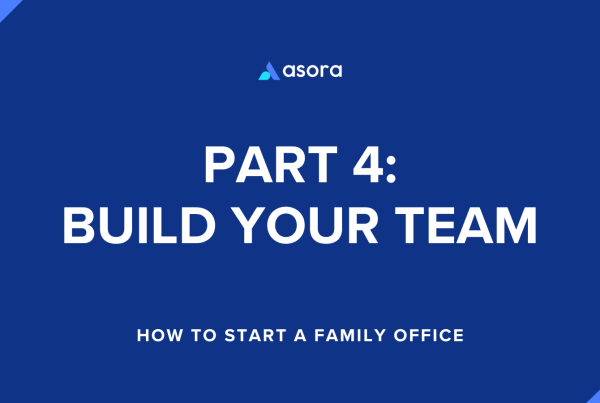 asora

PART 4:
BUILD YOUR TEAM

HOW TO START A FAMILY OFFICE